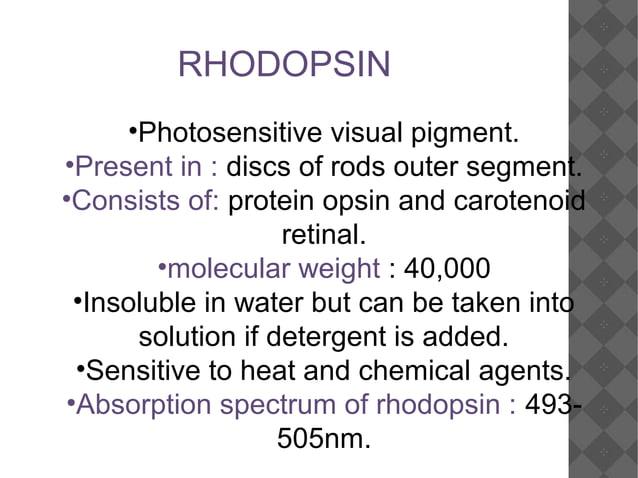 RHODOPSIN

•Photosensitive visual pigment.
•Present in : discs of rods outer segment.
•Consists of: protein opsin and carotenoid retinal.
•molecular weight : 40,000
•Insoluble in water but can be taken into solution if detergent is added.
•Sensitive to heat and chemical agents.
•Absorption spectrum of rhodopsin : 493-505nm.